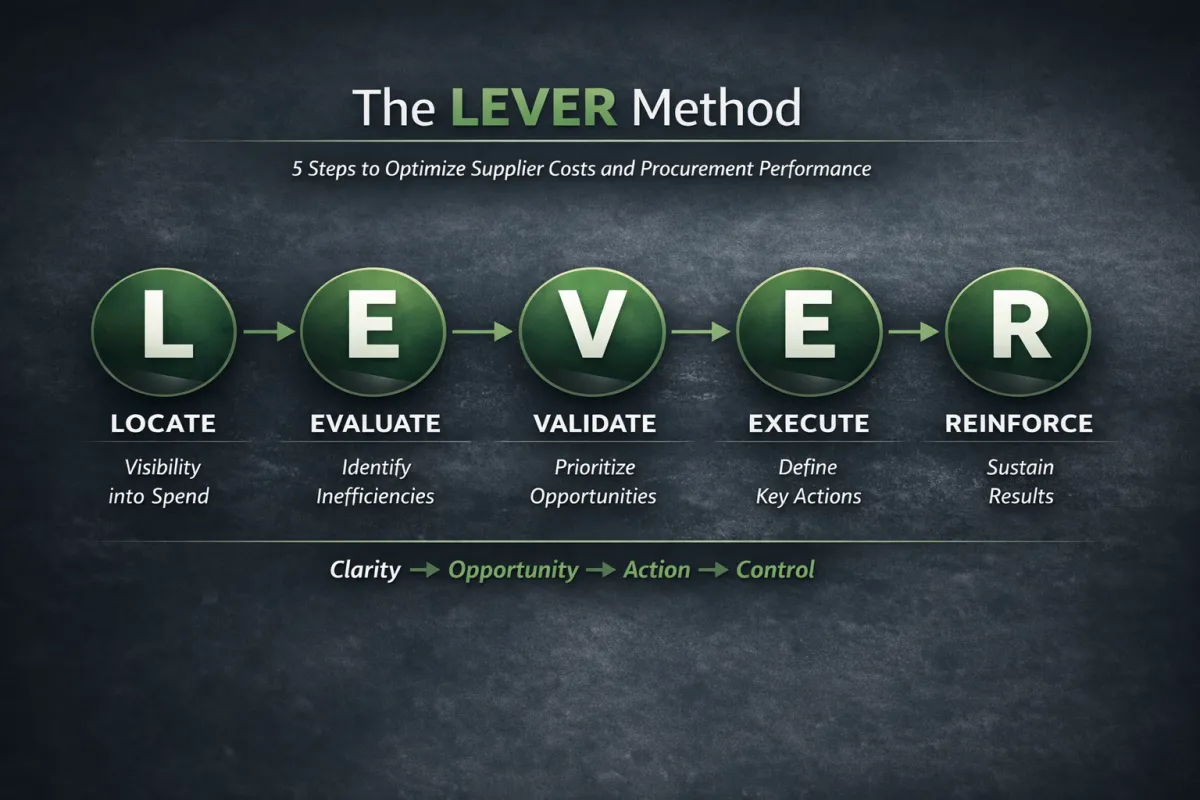 The LEVER Method

5 Steps to Optimize Supplier Costs and Procurement Performance

L → E → V → E → R

LOCATE
Visibility into Spend

EVALUATE
Identify Inefficiencies

VALIDATE
Prioritize Opportunities

EXECUTE
Define Key Actions

REINFORCE
Sustain Results

Clarity → Opportunity → Action → Control